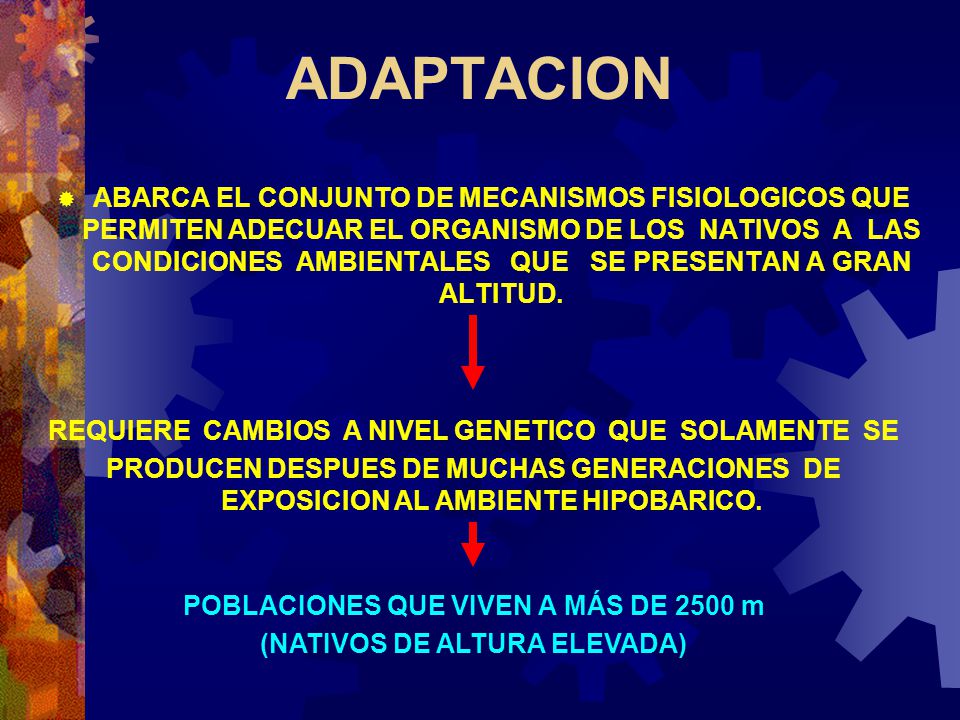 ADAPTACION

ABARCA EL CONJUNTO DE MECANISMOS FISIOLOGICOS QUE PERMITEN ADECUAR EL ORGANISMO DE LOS NATIVOS A LAS CONDICIONES AMBIENTALES QUE SE PRESENTAN A GRAN ALTITUD.

REQUIERE CAMBIOS A NIVEL GENETICO QUE SOLAMENTE SE PRODUCEN DESPUES DE MUCHAS GENERACIONES DE EXPOSICION AL AMBIENTE HIPOBARICO.

POBLACIONES QUE VIVEN A MÁS DE 2500 m (NATIVOS DE ALTURA ELEVADA)